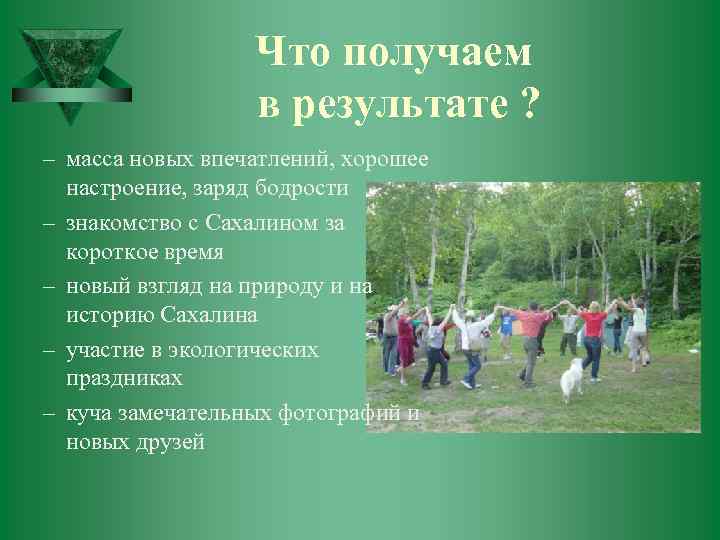 Что получаем в результате ?

– масса новых впечатлений, хорошее настроение, заряд бодрости
– знакомство с Сахалином за короткое время
– новый взгляд на природу и на историю Сахалина
– участие в экологических праздниках
– куча замечательных фотографий и новых друзей